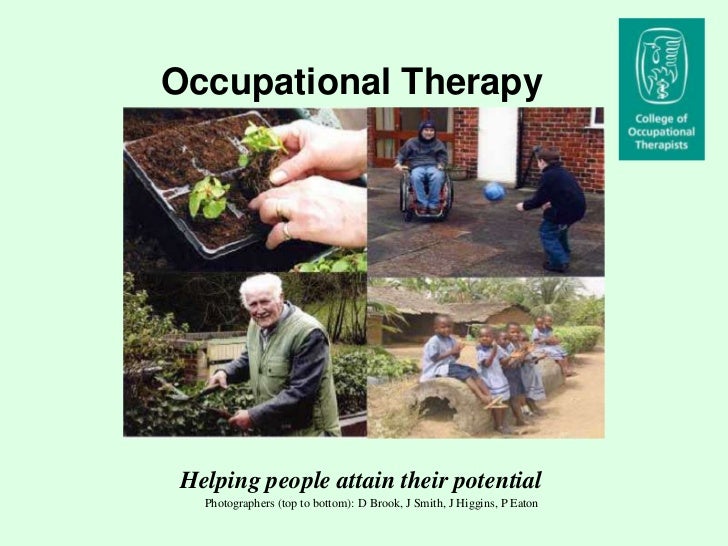 Occupational Therapy

College of Occupational Therapists

Helping people attain their potential

Photographers (top to bottom): D Brook, J Smith, J Higgins, P Eaton